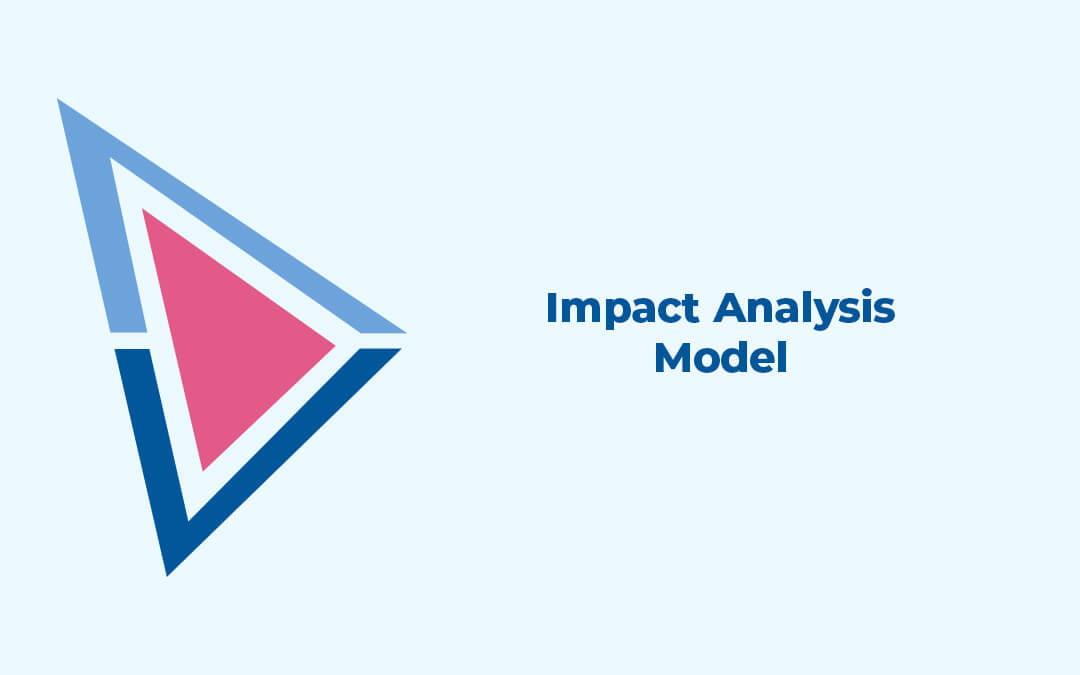 Impact Analysis Model